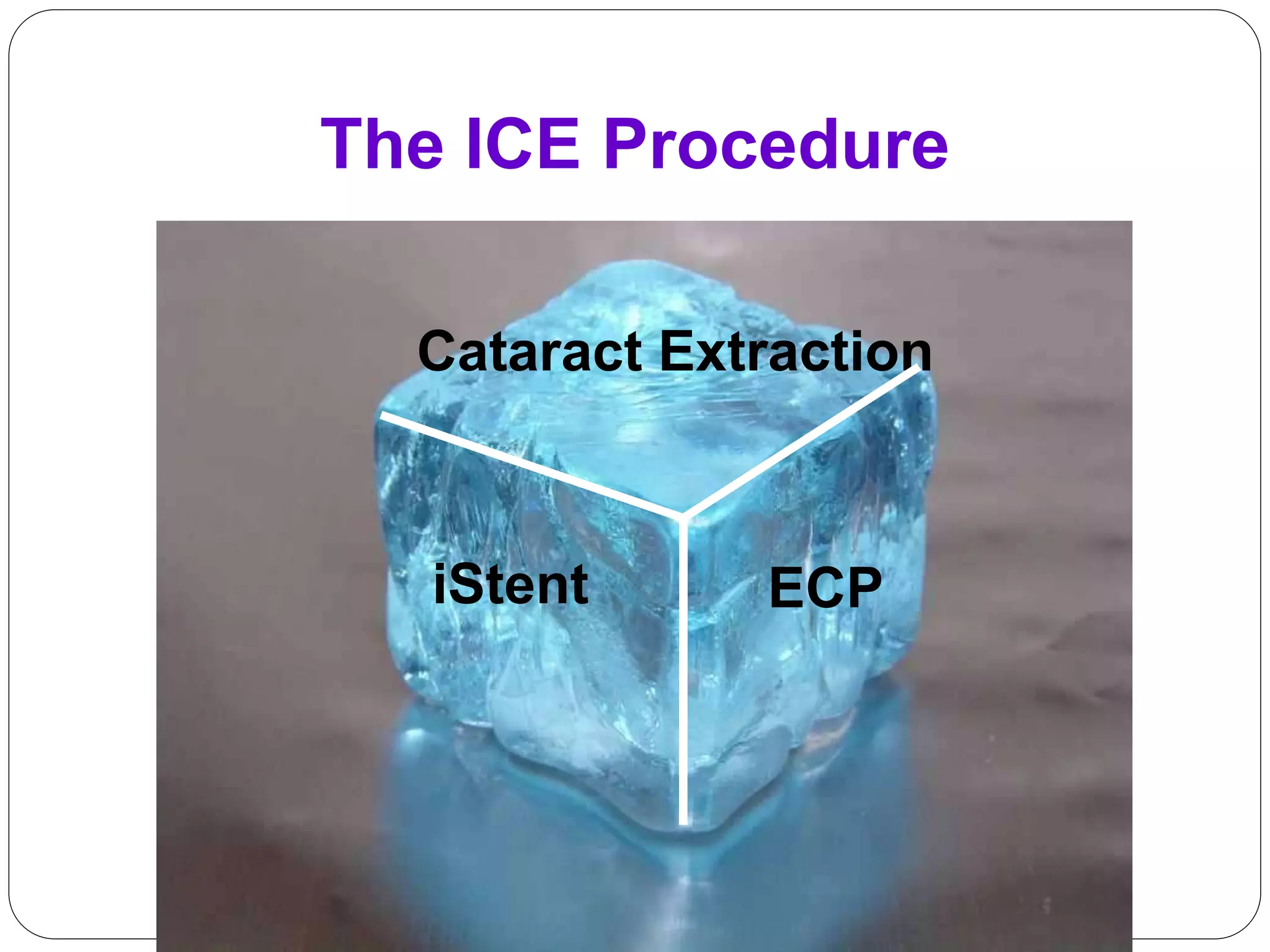 The ICE Procedure

Cataract Extraction

iStent

ECP